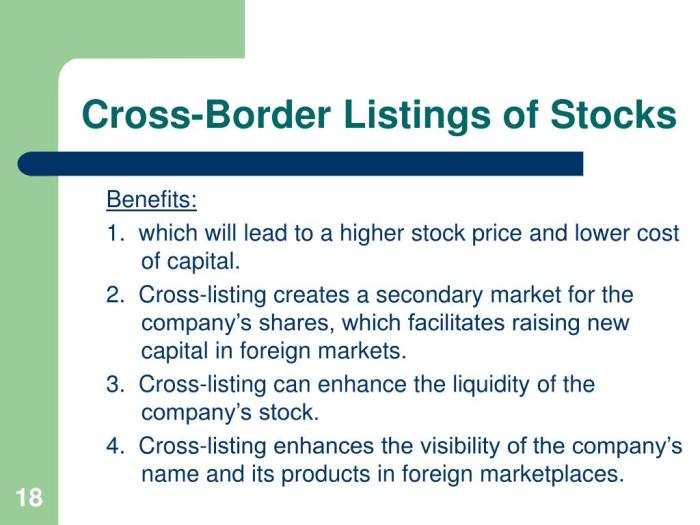 Cross-Border Listings of Stocks

Benefits:

1. which will lead to a higher stock price and lower cost of capital.
2. Cross-listing creates a secondary market for the company's shares, which facilitates raising new capital in foreign markets.
3. Cross-listing can enhance the liquidity of the company's stock.
4. Cross-listing enhances the visibility of the company's name and its products in foreign marketplaces.

18